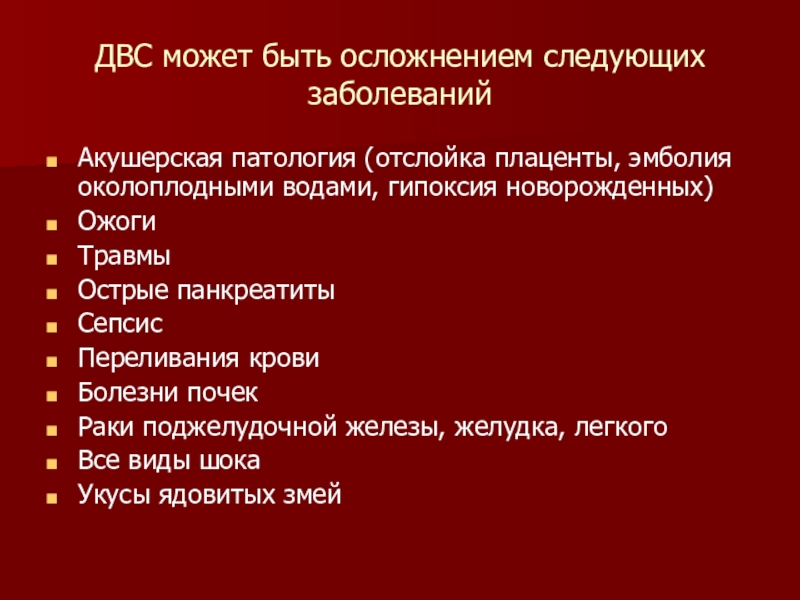 ДВС может быть осложнением следующих заболеваний

- Акушерская патология (отслойка плаценты, эмболия околоплодными водами, гипоксия новорожденных)
- Ожоги
- Травмы
- Острые панкреатиты
- Сепсис
- Переливания крови
- Болезни почек
- Раки поджелудочной железы, желудка, легкого
- Все виды шока
- Укусы ядовитых змей